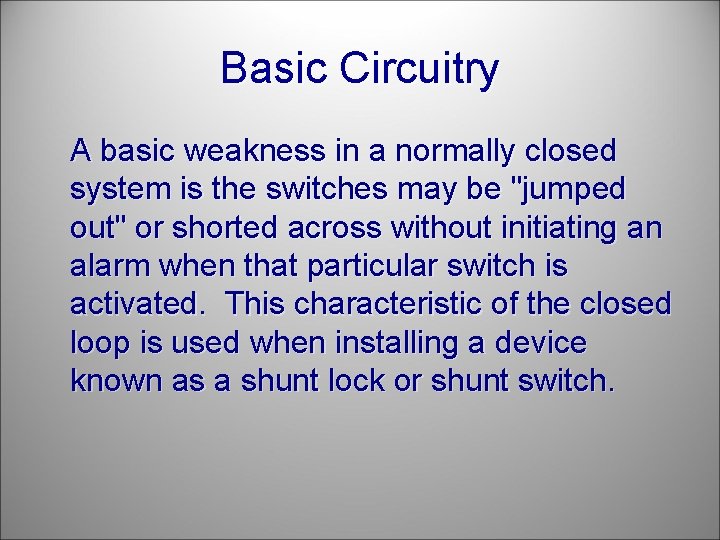 Basic Circuitry

A basic weakness in a normally closed system is the switches may be "jumped out" or shorted across without initiating an alarm when that particular switch is activated. This characteristic of the closed loop is used when installing a device known as a shunt lock or shunt switch.